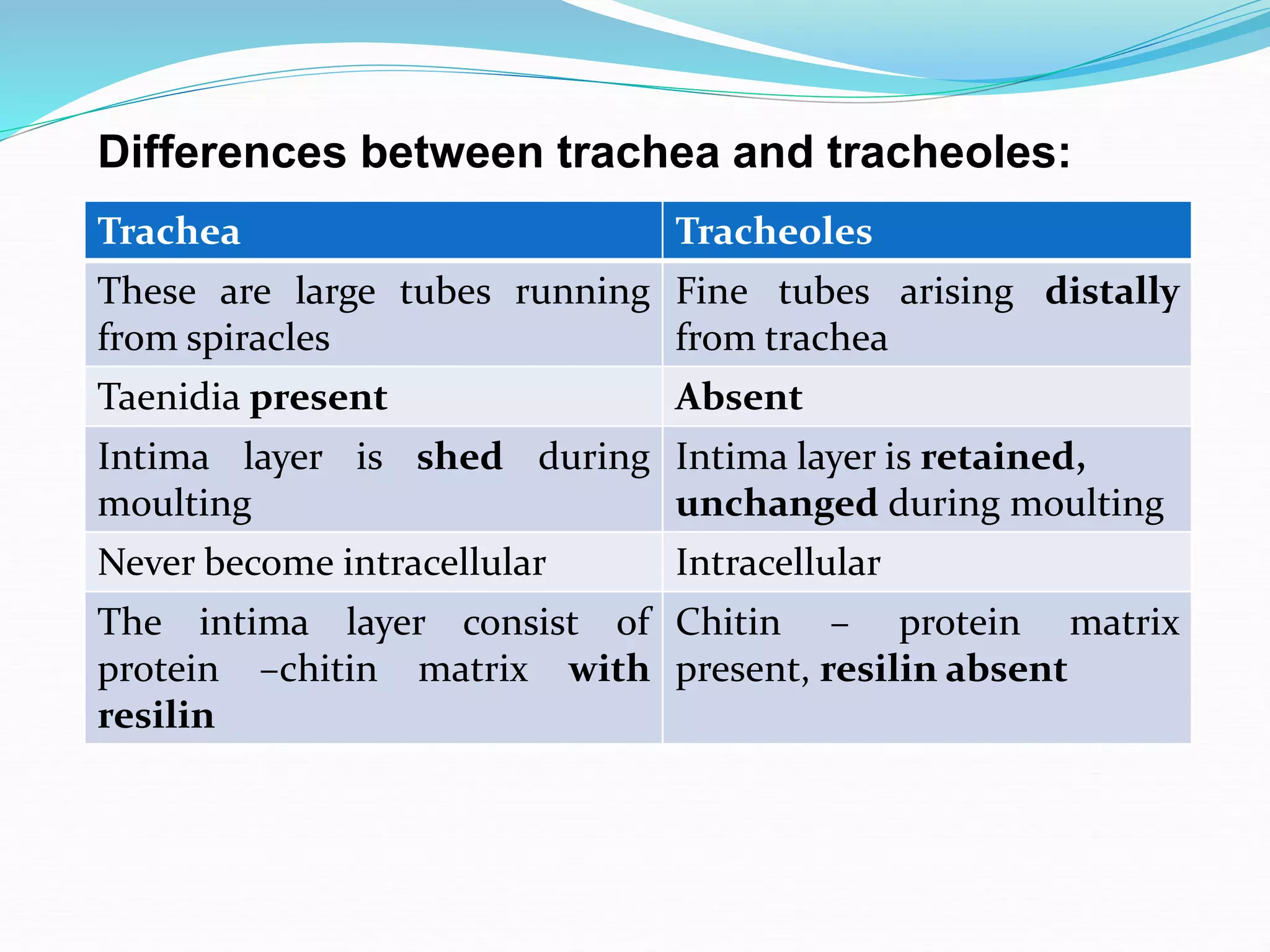 Differences between trachea and tracheoles:

| Trachea | Tracheoles |
|---|---|
| These are large tubes running from spiracles | Fine tubes arising distally from trachea |
| Taenidia present | Absent |
| Intima layer is shed during moulting | Intima layer is retained, unchanged during moulting |
| Never become intracellular | Intracellular |
| The intima layer consist of protein –chitin matrix with resilin | Chitin – protein matrix present, resilin absent |